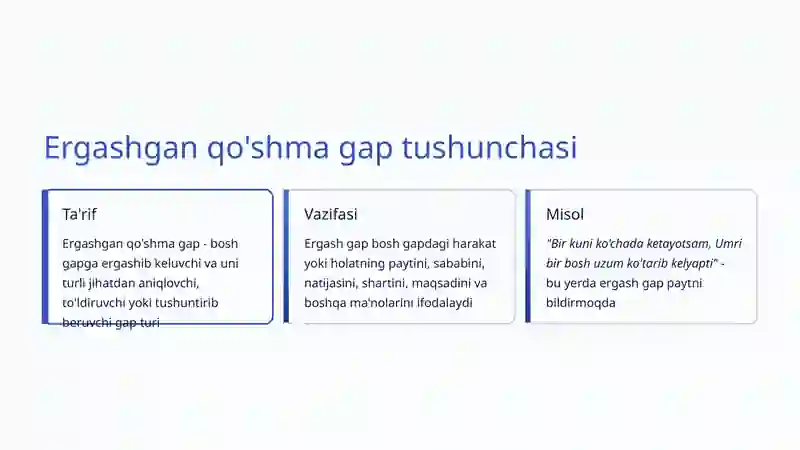 Ergashgan qo'shma gap tushunchasi

Ta'rif

Ergashgan qo'shma gap - bosh gapga ergashib keluvchi va uni turli jihatdan aniqlovchi, to'ldiruvchi yoki tushuntirib beruvchi gap turi

Vazifasi

Ergash gap bosh gapdagi harakat yoki holatning paytini, sababini, natijasini, shartini, maqsadini va boshqa ma'nolarini ifodalaydi

Misol

"Bir kuni ko'chada ketayotsam, Umri bir bosh uzum ko'tarib kelyapti" - bu yerda ergash gap paytni bildirmoqda